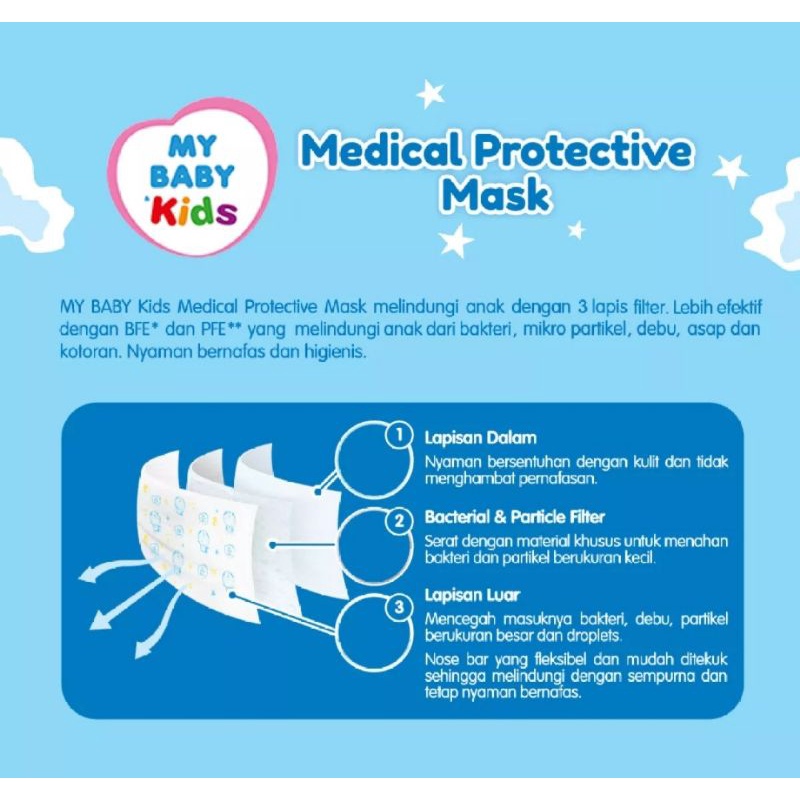 MY BABY Kids

Medical Protective Mask

MY BABY Kids Medical Protective Mask melindungi anak dengan 3 lapis filter. Lebih efektif dengan BFE* dan PFE** yang melindungi anak dari bakteri, mikro partikel, debu, asap dan kotoran. Nyaman bernafas dan higienis.

1 Lapisan Dalam
Nyaman bersentuhan dengan kulit dan tidak menghambat pernafasan.

2 Bacterial & Particle Filter
Serat dengan material khusus untuk menahan bakteri dan partikel berukuran kecil.

3 Lapisan Luar
Mencegah masuknya bakteri, debu, partikel berukuran besar dan droplets.
Nose bar yang fleksibel dan mudah ditekuk sehingga melindungi dengan sempurna dan tetap nyaman bernafas.